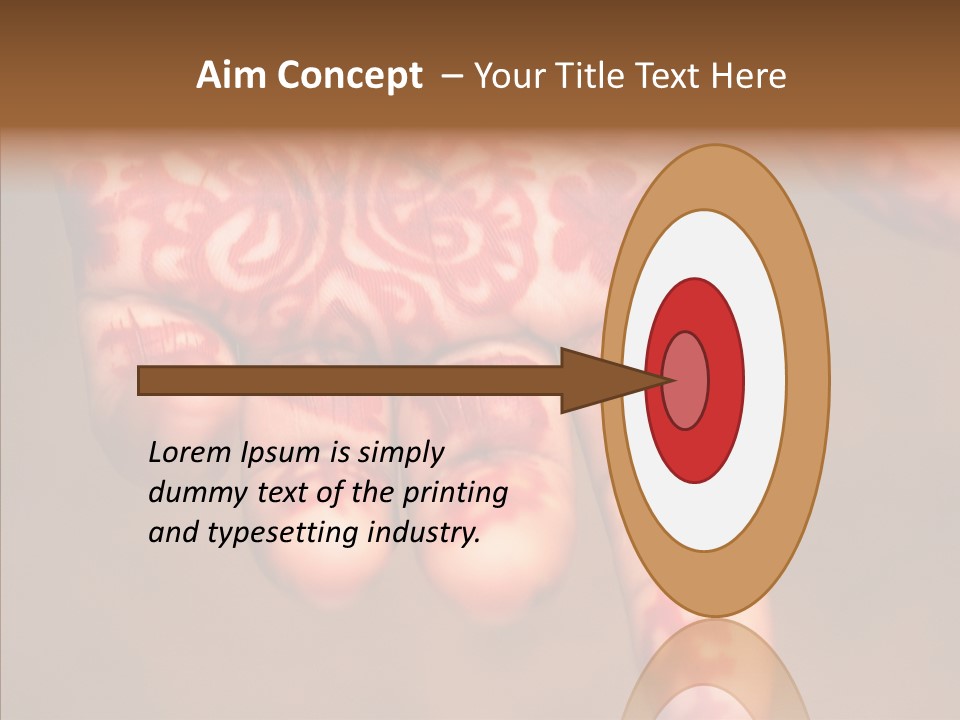 Aim Concept – Your Title Text Here

Lorem Ipsum is simply dummy text of the printing and typesetting industry.